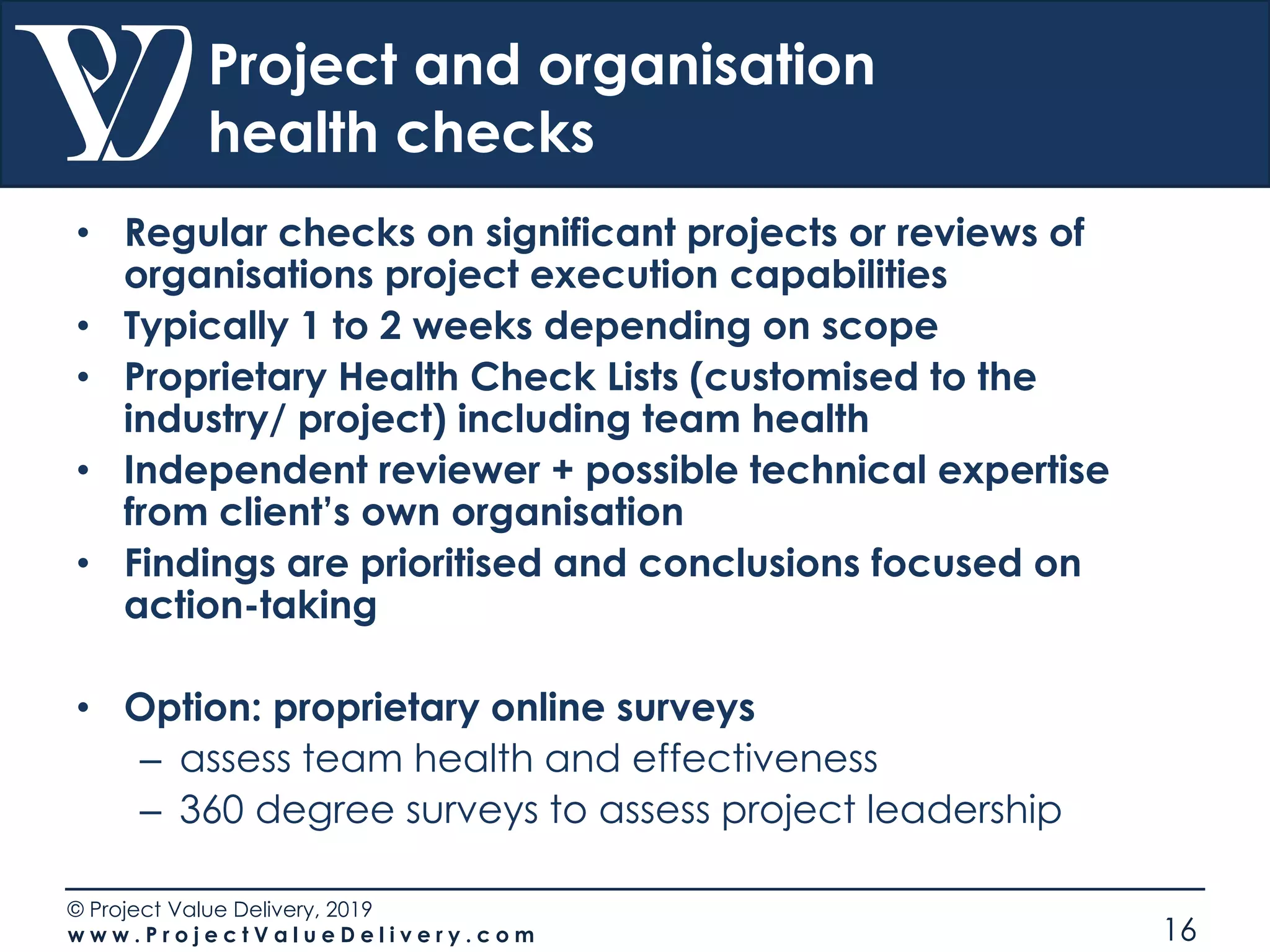 Project and organisation health checks

• Regular checks on significant projects or reviews of organisations project execution capabilities
• Typically 1 to 2 weeks depending on scope
• Proprietary Health Check Lists (customised to the industry/ project) including team health
• Independent reviewer + possible technical expertise from client's own organisation
• Findings are prioritised and conclusions focused on action-taking

• Option: proprietary online surveys
– assess team health and effectiveness
– 360 degree surveys to assess project leadership

© Project Value Delivery, 2019
www.ProjectValueDelivery.com
16